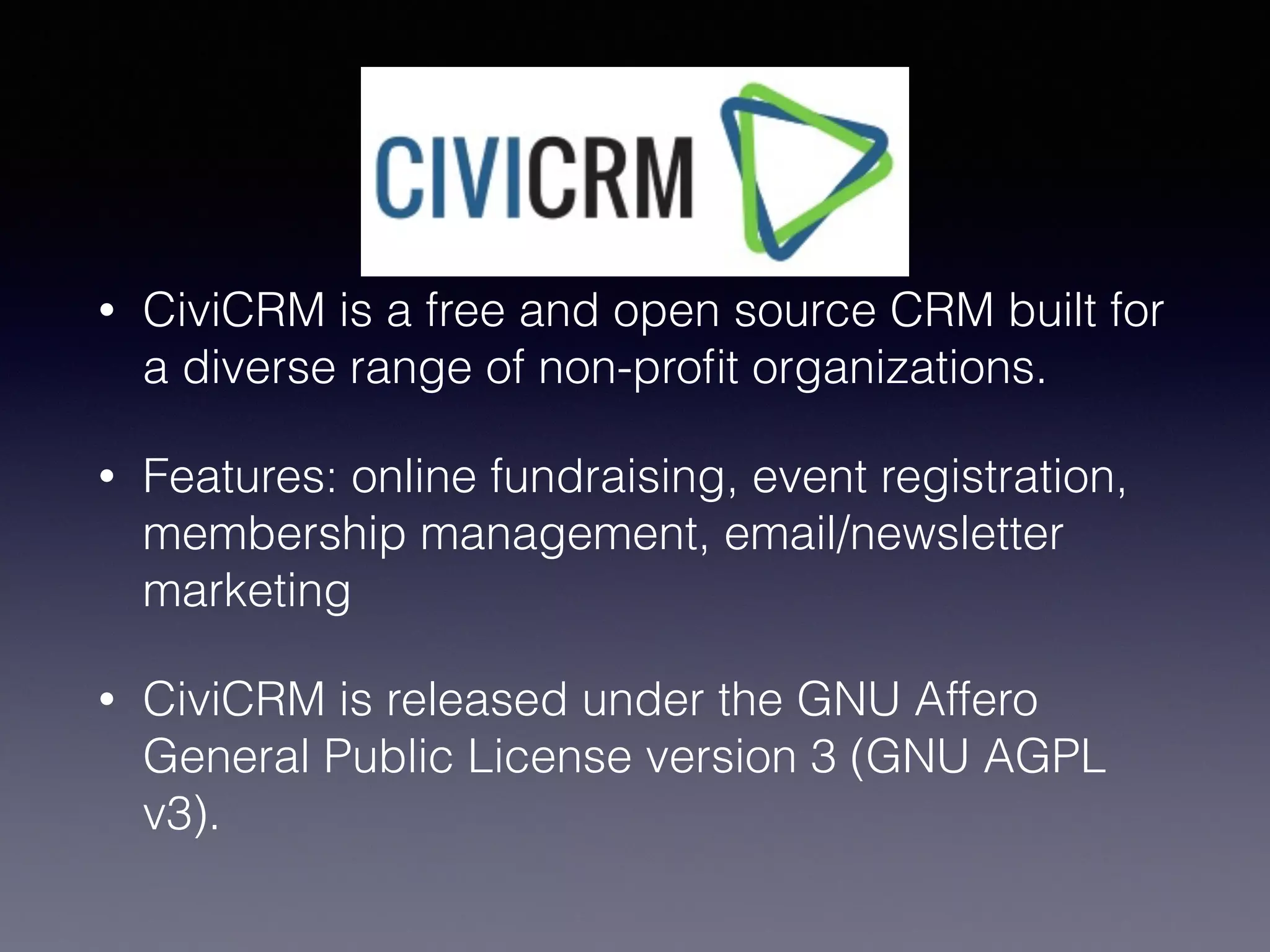 CIVICRM

• CiviCRM is a free and open source CRM built for a diverse range of non-profit organizations.

• Features: online fundraising, event registration, membership management, email/newsletter marketing

• CiviCRM is released under the GNU Affero General Public License version 3 (GNU AGPL v3).